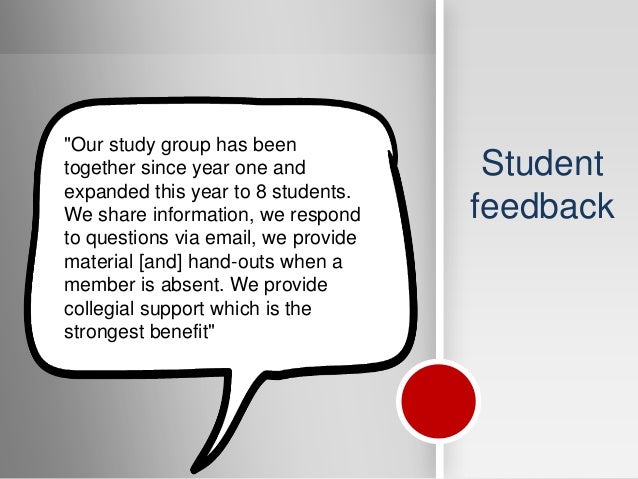 "Our study group has been together since year one and expanded this year to 8 students. We share information, we respond to questions via email, we provide material [and] hand-outs when a member is absent. We provide collegial support which is the strongest benefit"

Student feedback